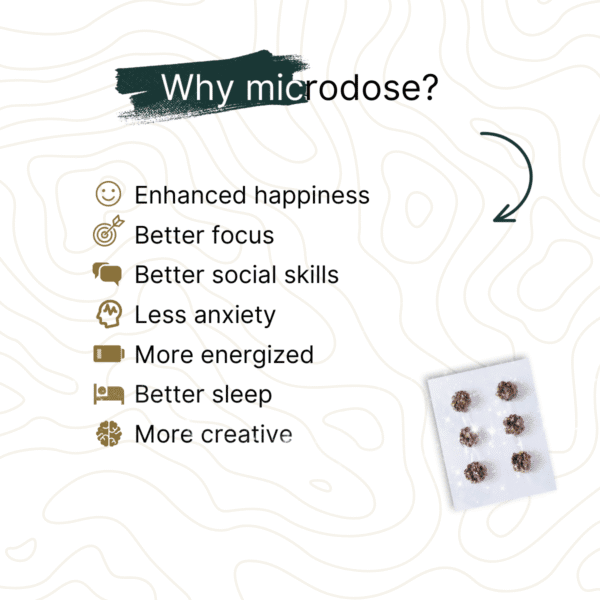 Why microdose?

Enhanced happiness
Better focus
Better social skills
Less anxiety
More energized
Better sleep
More creative